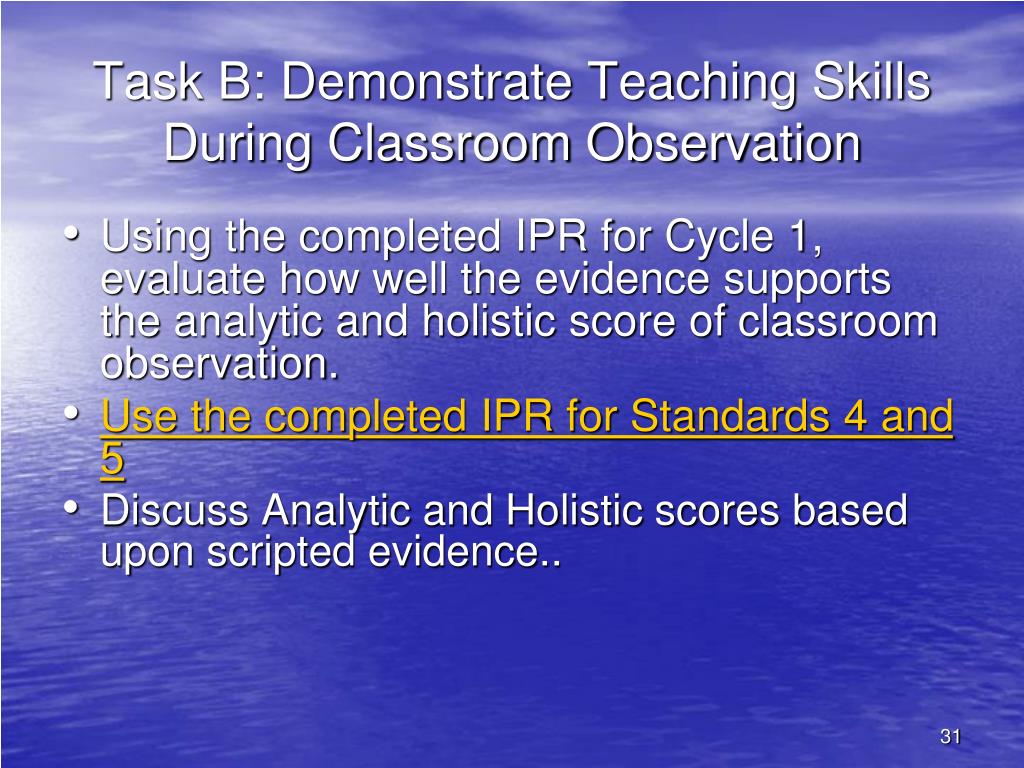 Task B: Demonstrate Teaching Skills During Classroom Observation

• Using the completed IPR for Cycle 1, evaluate how well the evidence supports the analytic and holistic score of classroom observation.
• Use the completed IPR for Standards 4 and 5
• Discuss Analytic and Holistic scores based upon scripted evidence..

31